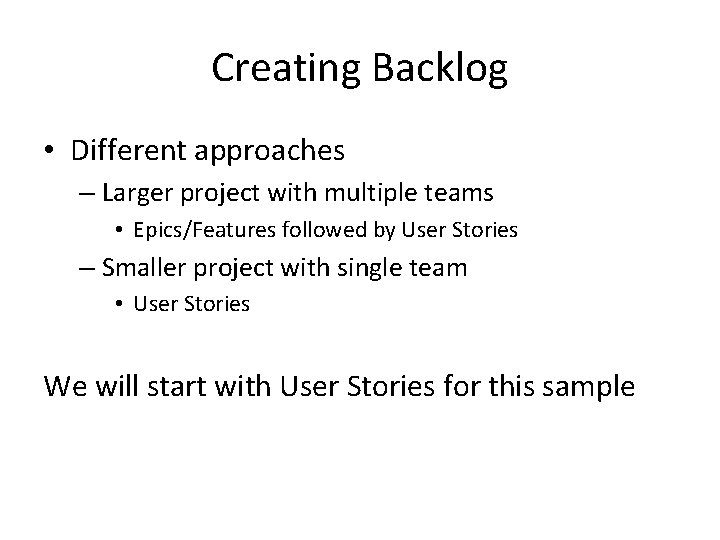 Creating Backlog

• Different approaches
  – Larger project with multiple teams
    • Epics/Features followed by User Stories
  – Smaller project with single team
    • User Stories

We will start with User Stories for this sample